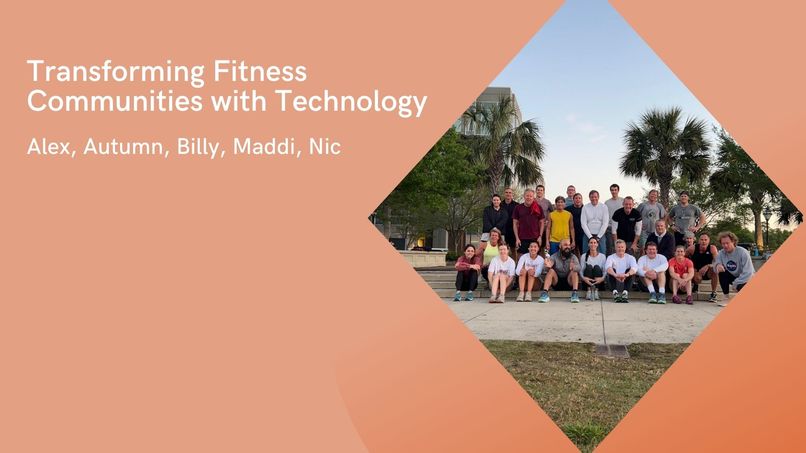 Transforming Fitness Communities with Technology

Alex, Autumn, Billy, Maddi, Nic